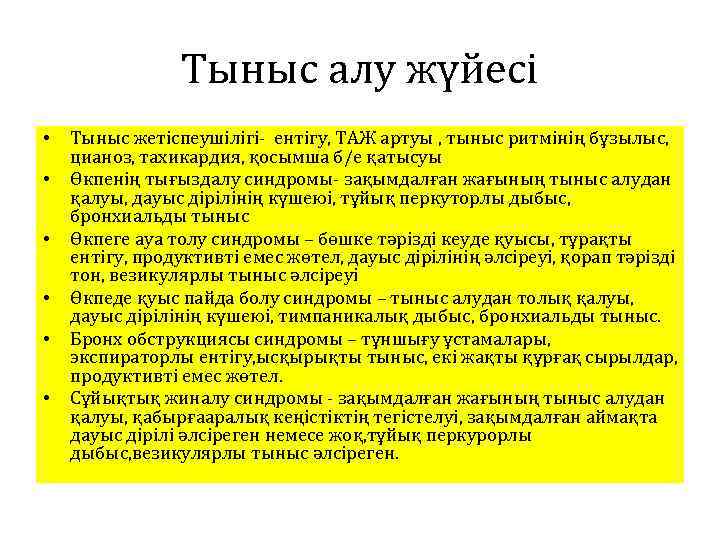 Тыныс алу жүйесі

• Тыныс жетіспеушілігі- ентігу, ТАЖ артуы , тыныс ритмінің бұзылыс, цианоз, тахикардия, қосымша б/е қатысуы
• Өкпенің тығыздалу синдромы- зақымдалған жағының тыныс алудан қалуы, дауыс дірілінің күшеюі, тұйық перкуторлы дыбыс, бронхиальды тыныс
• Өкпеге ауа толу синдромы – бөшке тәрізді кеуде қуысы, тұрақты ентігу, продуктивті емес жөтел, дауыс дірілінің әлсіреуі, қорап тәрізді тон, везикулярлы тыныс әлсіреуі
• Өкпеде қуыс пайда болу синдромы – тыныс алудан толық қалуы, дауыс дірілінің күшеюі, тимпаникалық дыбыс, бронхиальды тыныс.
• Бронх обструкциясы синдромы – тұншығу ұстамалары, экспираторлы ентігу,ысқырықты тыныс, екі жақты құрғақ сырылдар, продуктивті емес жөтел.
• Сұйықтық жиналу синдромы - зақымдалған жағының тыныс алудан қалуы, қабырғааралық кеңістіктің тегістелуі, зақымдалған аймақта дауыс дірілі әлсіреген немесе жоқ,тұйық перкурорлы дыбыс,везикулярлы тыныс әлсіреген.